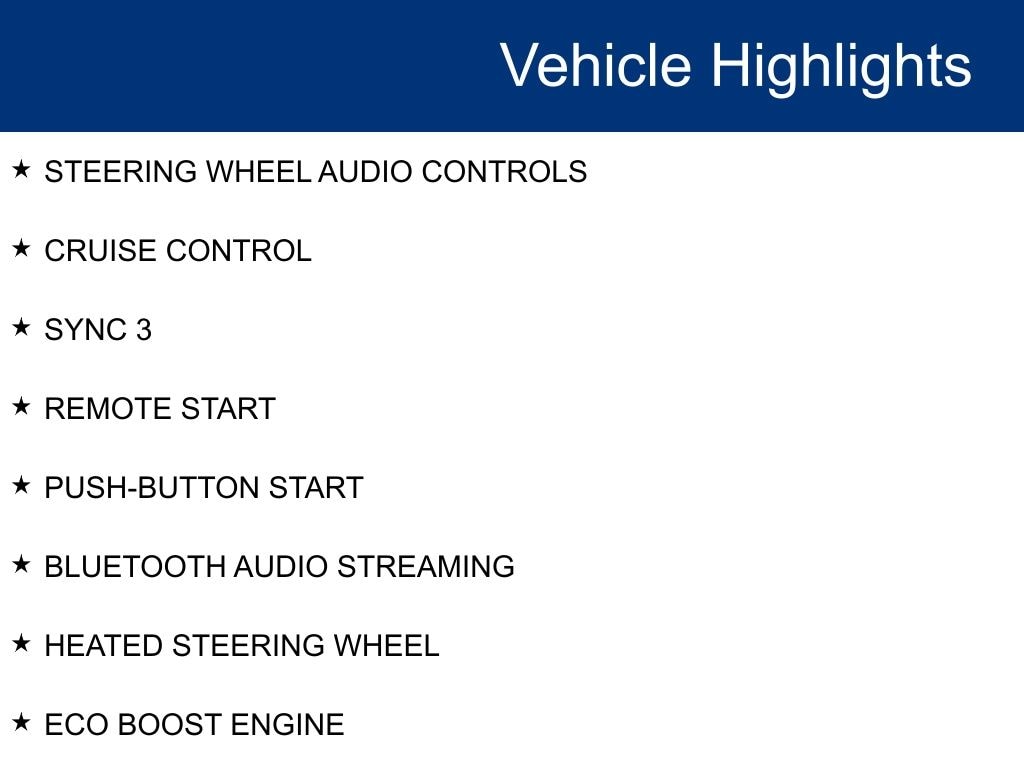 Vehicle Highlights

★ STEERING WHEEL AUDIO CONTROLS

★ CRUISE CONTROL

★ SYNC 3

★ REMOTE START

★ PUSH-BUTTON START

★ BLUETOOTH AUDIO STREAMING

★ HEATED STEERING WHEEL

★ ECO BOOST ENGINE